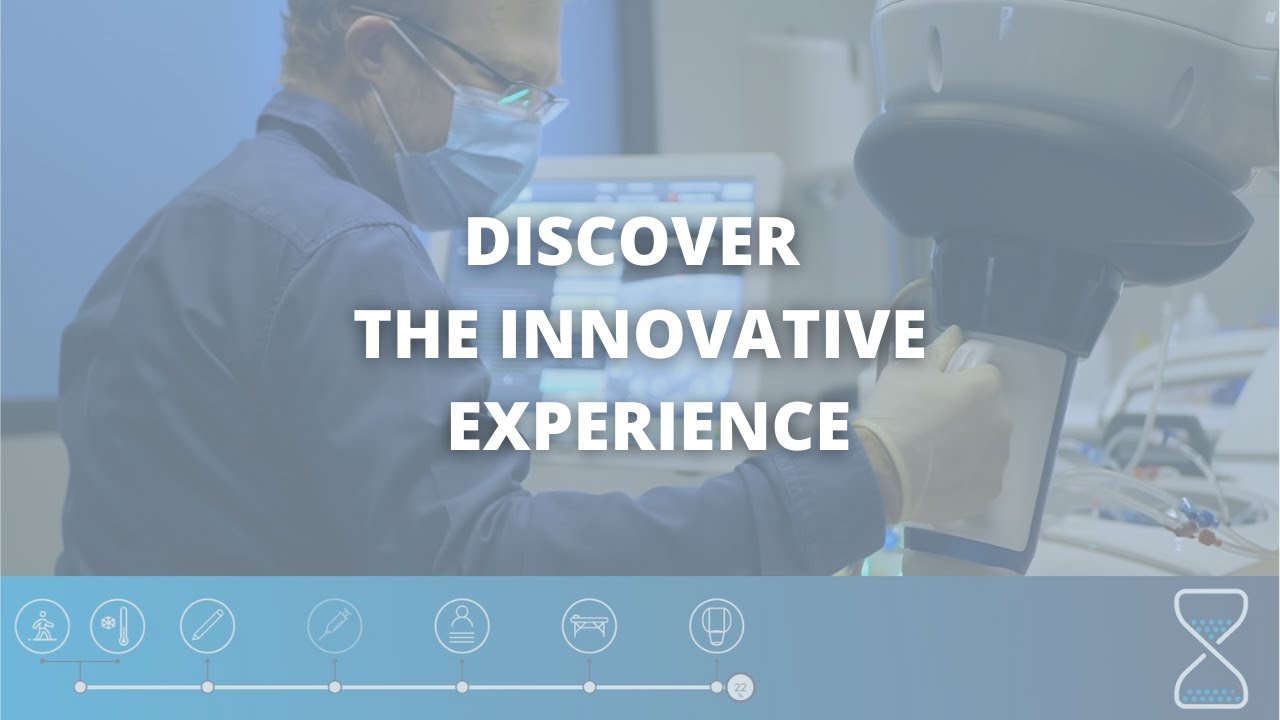 DISCOVER
THE INNOVATIVE
EXPERIENCE

22